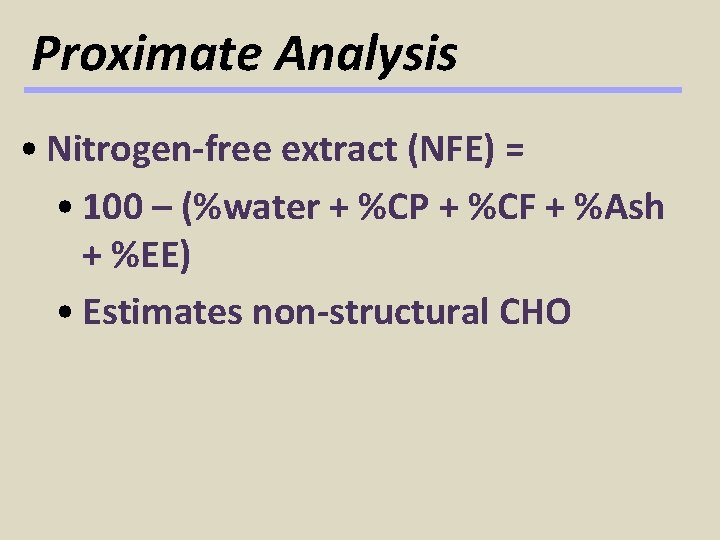 Proximate Analysis

• Nitrogen-free extract (NFE) =
  • 100 – (%water + %CP + %CF + %Ash + %EE)
  • Estimates non-structural CHO